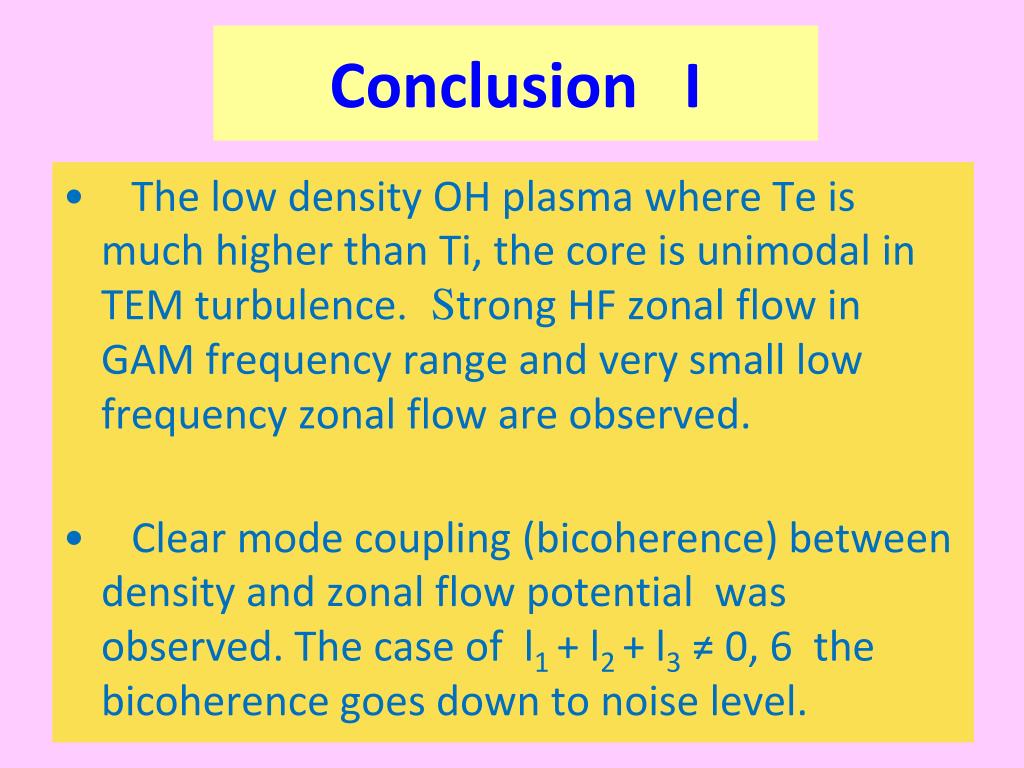 Conclusion I

• The low density OH plasma where Te is much higher than Ti, the core is unimodal in TEM turbulence. Strong HF zonal flow in GAM frequency range and very small low frequency zonal flow are observed.

• Clear mode coupling (bicoherence) between density and zonal flow potential was observed. The case of $l_1 + l_2 + l_3 \neq 0, 6$ the bicoherence goes down to noise level.